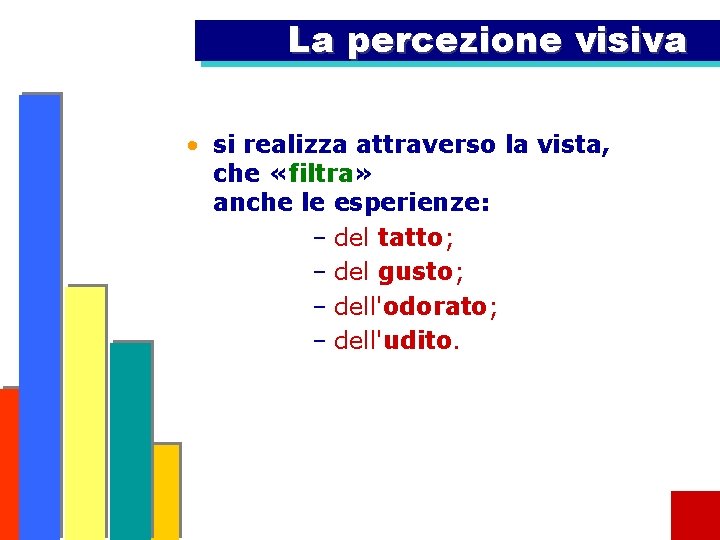 La percezione visiva

• si realizza attraverso la vista, che «filtra» anche le esperienze:

– del tatto;
– del gusto;
– dell'odorato;
– dell'udito.